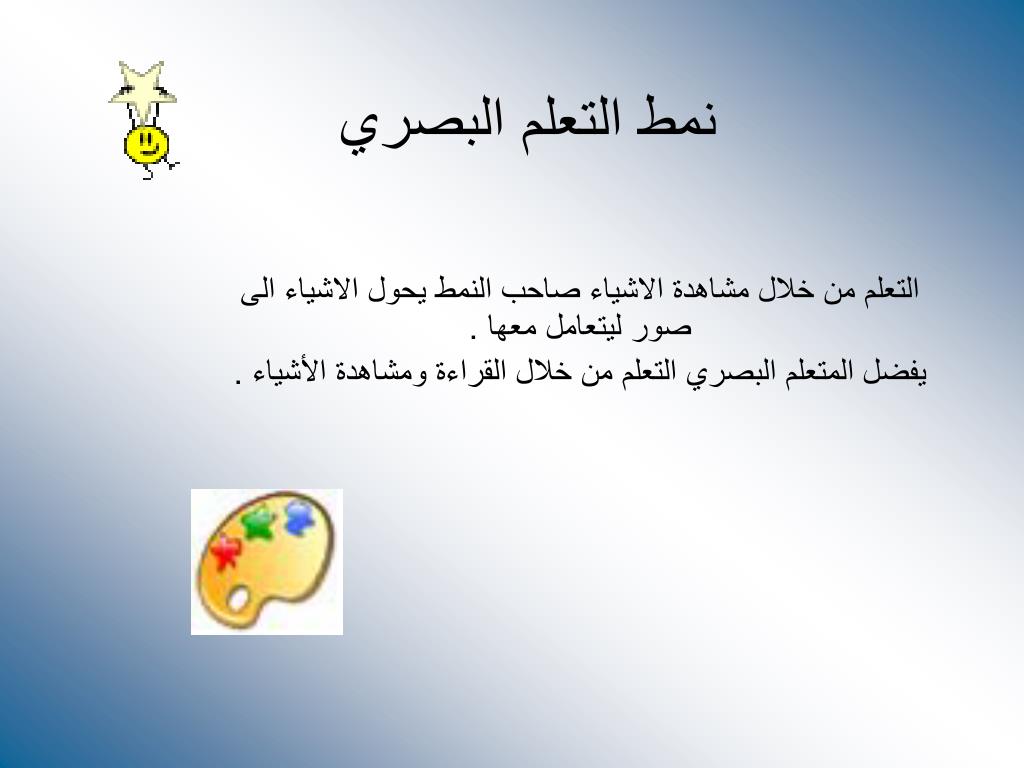 نمط التعلم البصري

التعلم من خلال مشاهدة الاشياء صاحب النمط يحول الاشياء الى صور ليتعامل معها .

يفضل المتعلم البصري التعلم من خلال القراءة ومشاهدة الأشياء .